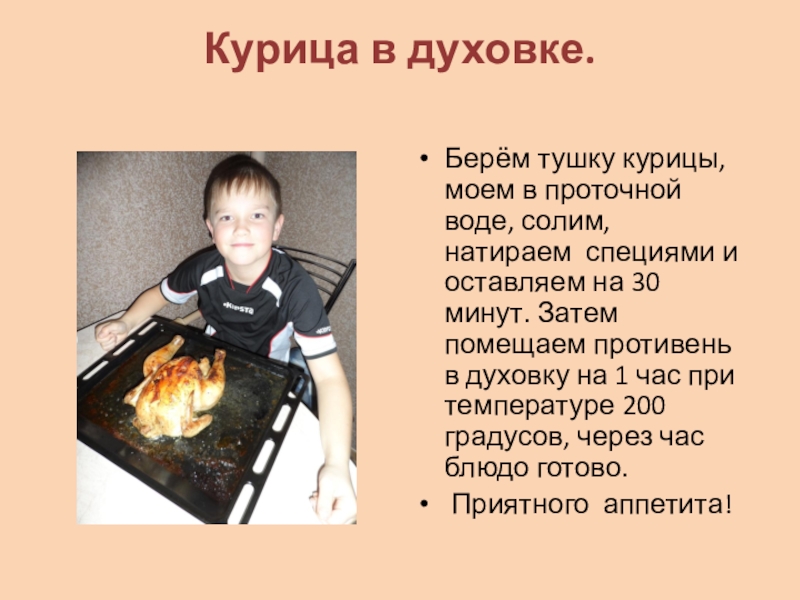 Курица в духовке.

• Берём тушку курицы, моем в проточной воде, солим, натираем специями и оставляем на 30 минут. Затем помещаем противень в духовку на 1 час при температуре 200 градусов, через час блюдо готово.

• Приятного аппетита!

Kipsta